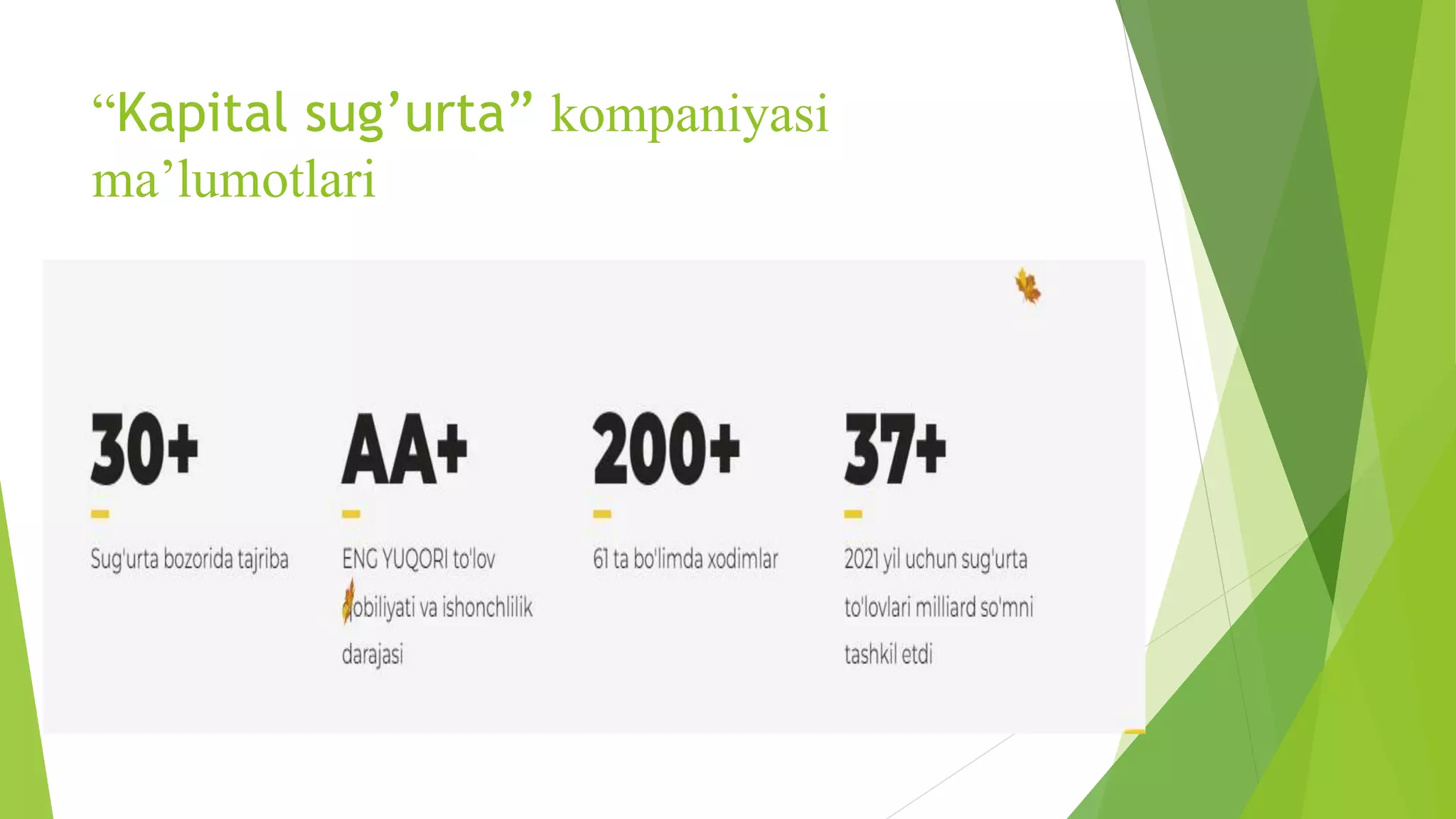 “Kapital sug’urta” kompaniyasi ma’lumotlari

30+

Sug'urta bozorida tajriba

AA+

ENG YUQORI to'lov qobiliyati va ishonchlilik darajasi

200+

61 ta bo'limda xodimlar

37+

2021 yil uchun sug'urta to'lovlari milliard so'mni tashkil etdi